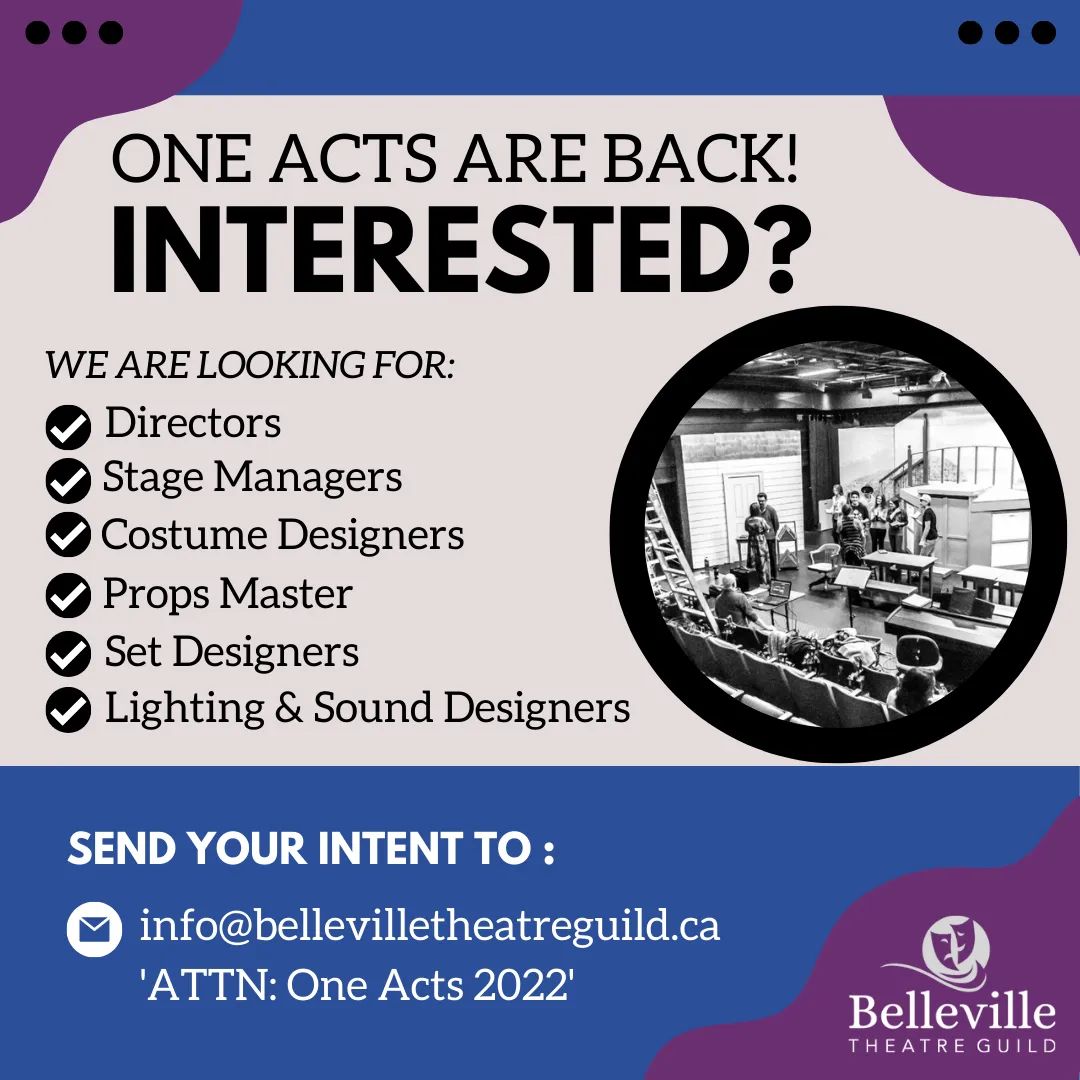 ONE ACTS ARE BACK!
INTERESTED?

WE ARE LOOKING FOR:
Directors
Stage Managers
Costume Designers
Props Master
Set Designers
Lighting & Sound Designers

SEND YOUR INTENT TO :

info@bellevilletheatreguild.ca
'ATTN: One Acts 2022'

Belleville
THEATRE GUILD